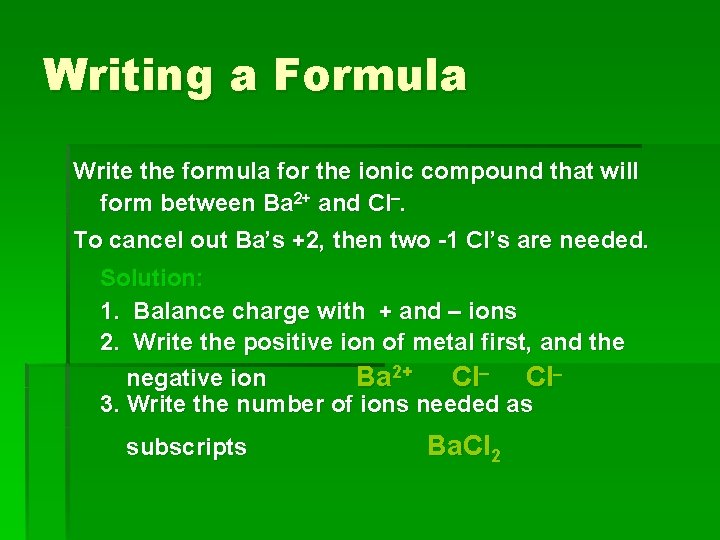 Writing a Formula

Write the formula for the ionic compound that will form between $Ba^{2+}$ and $Cl^{-}$.

To cancel out Ba's +2, then two -1 Cl's are needed.

Solution:

1. Balance charge with + and – ions
2. Write the positive ion of metal first, and the negative ion $Ba^{2+}$ $Cl^{-}$ $Cl^{-}$
3. Write the number of ions needed as subscripts $BaCl_2$